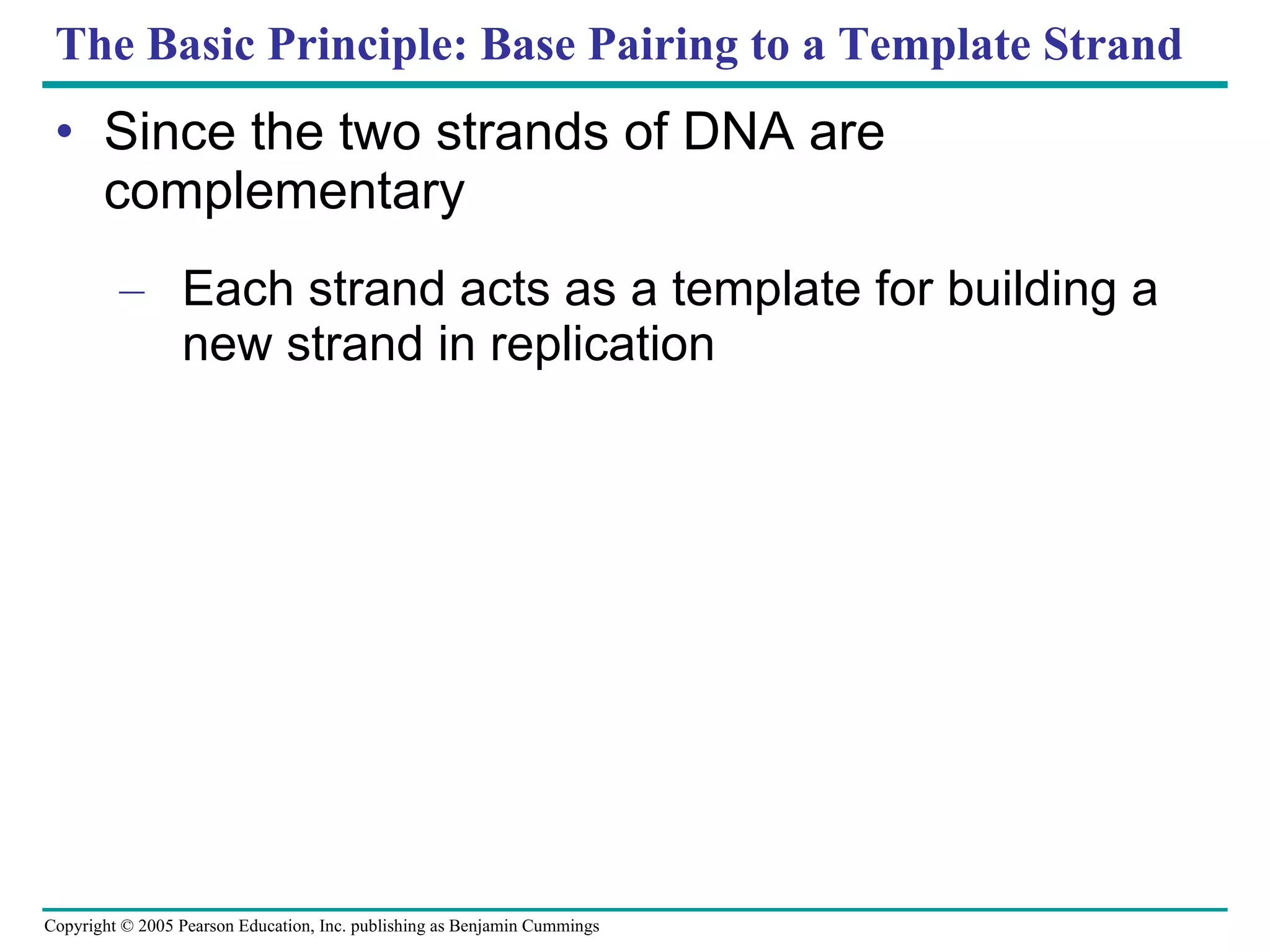 The Basic Principle: Base Pairing to a Template Strand

• Since the two strands of DNA are complementary

– Each strand acts as a template for building a new strand in replication

Copyright © 2005 Pearson Education, Inc. publishing as Benjamin Cummings